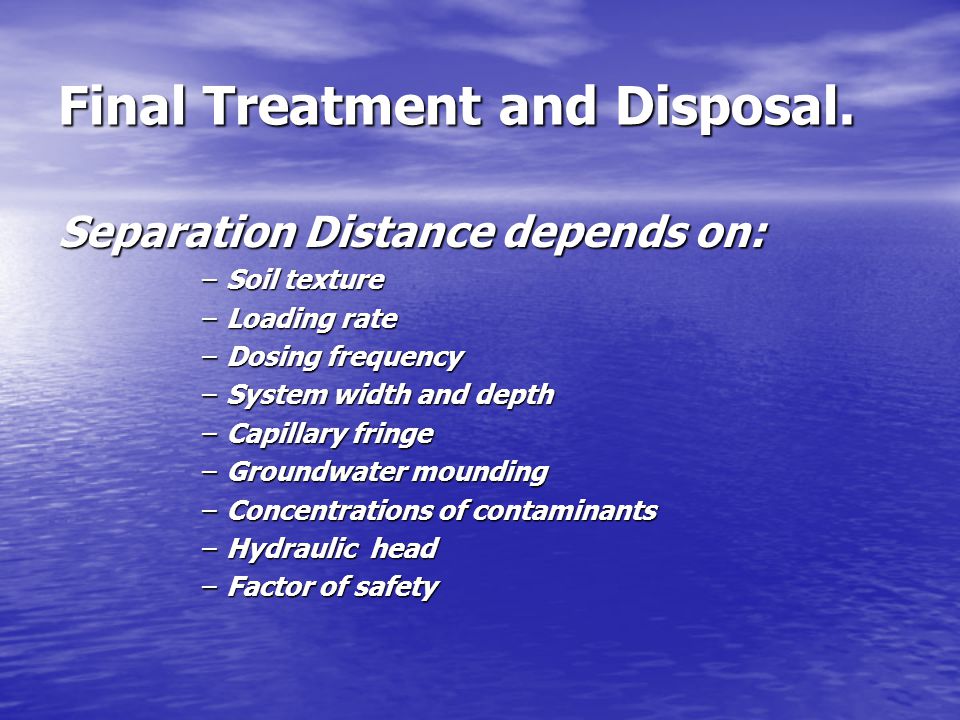 Final Treatment and Disposal.

Separation Distance depends on:

– Soil texture
– Loading rate
– Dosing frequency
– System width and depth
– Capillary fringe
– Groundwater mounding
– Concentrations of contaminants
– Hydraulic head
– Factor of safety